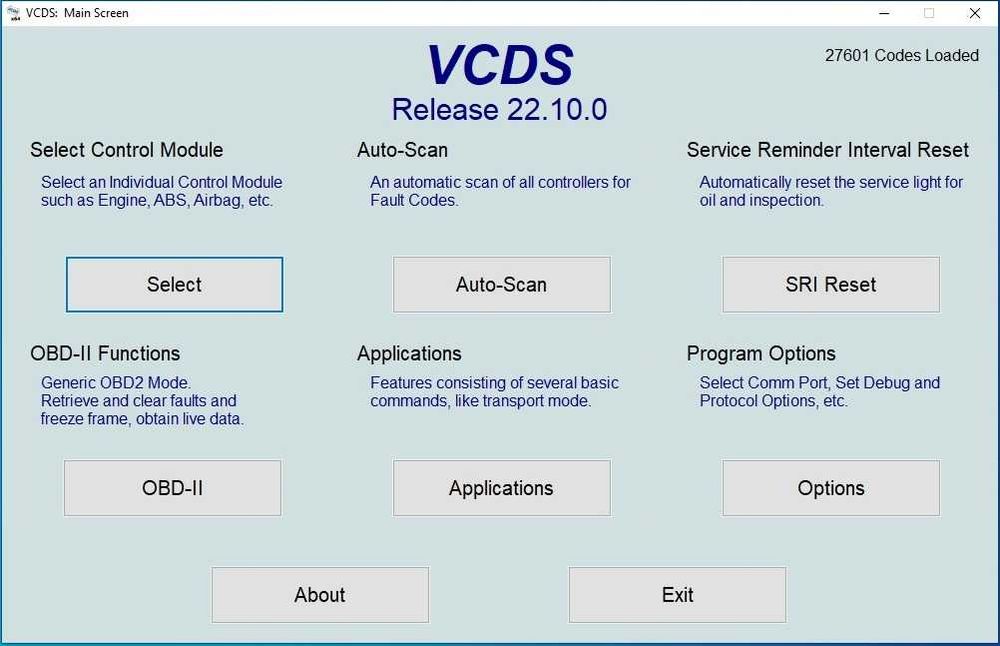 VCDS: Main Screen

VCDS
Release 22.10.0

27601 Codes Loaded

Select Control Module
Select an Individual Control Module such as Engine, ABS, Airbag, etc.

Select

Auto-Scan
An automatic scan of all controllers for Fault Codes.

Auto-Scan

Service Reminder Interval Reset
Automatically reset the service light for oil and inspection.

SRI Reset

OBD-II Functions
Generic OBD2 Mode.
Retrieve and clear faults and freeze frame, obtain live data.

OBD-II

Applications
Features consisting of several basic commands, like transport mode.

Applications

Program Options
Select Comm Port, Set Debug and Protocol Options, etc.

Options

About

Exit